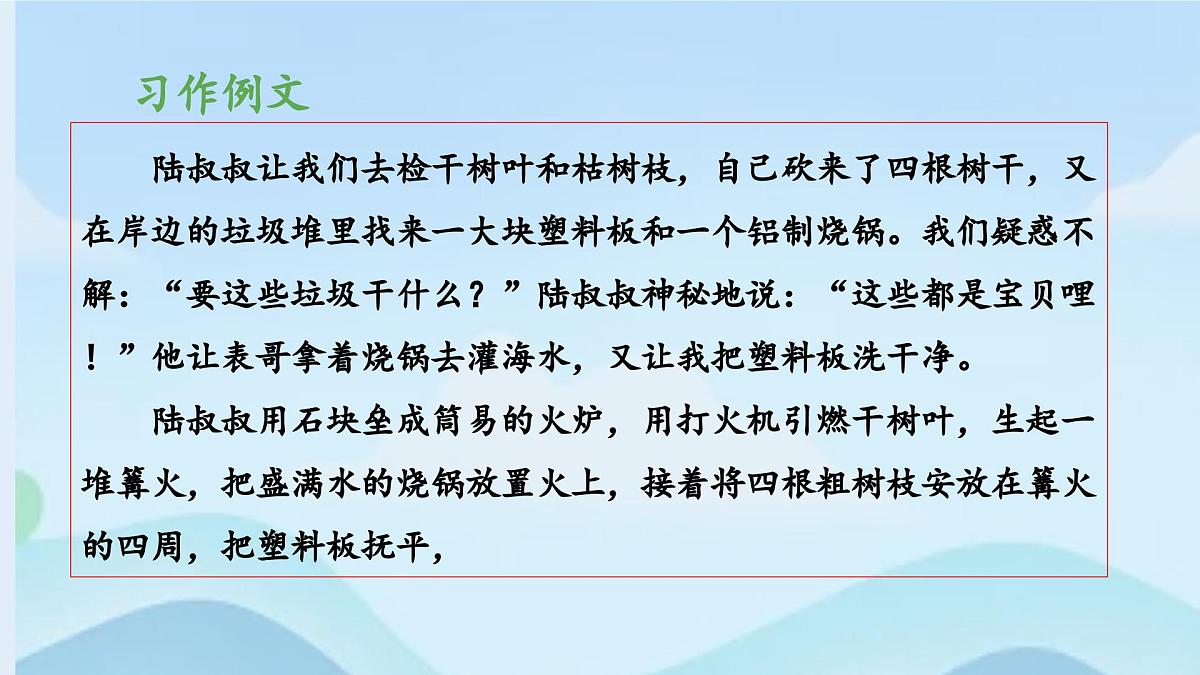 习作例文

陆叔叔让我们去检干树叶和枯树枝，自己砍来了四根树干，又在岸边的垃圾堆里找来一大块塑料板和一个铝制烧锅。我们疑惑不解：“要这些垃圾干什么？”陆叔叔神秘地说：“这些都是宝贝哩！”他让表哥拿着烧锅去灌海水，又让我把塑料板洗干净。

陆叔叔用石块垒成简易的火炉，用打火机引燃干树叶，生起一堆篝火，把盛满水的烧锅放置火上，接着将四根粗树枝安放在篝火的四周，把塑料板抚平，